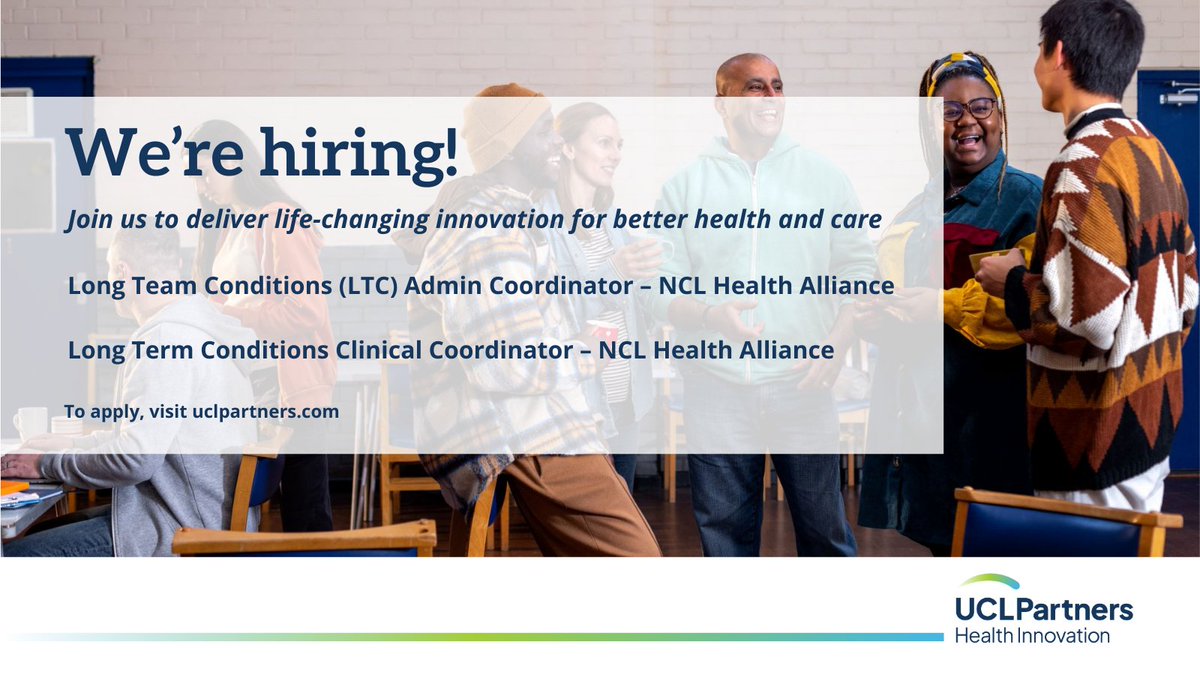 We're hiring!

Join us to deliver life-changing innovation for better health and care

Long Team Conditions (LTC) Admin Coordinator – NCL Health Alliance

Long Term Conditions Clinical Coordinator – NCL Health Alliance

To apply, visit uclpartners.com

UCLPartners
Health Innovation